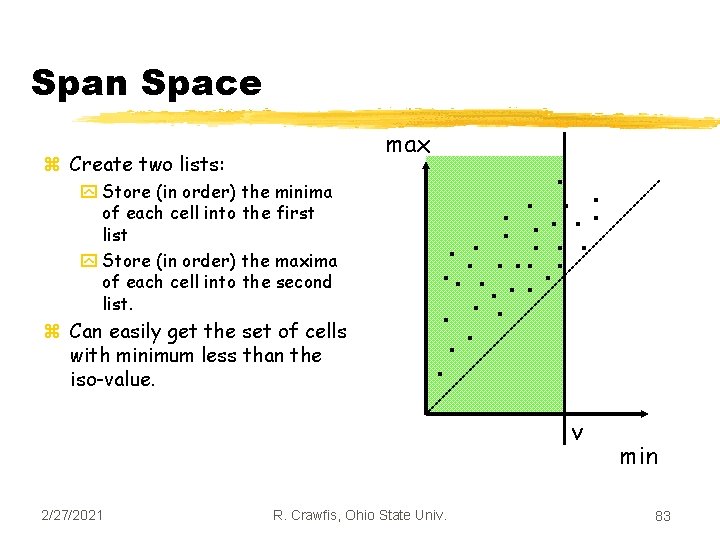 Span Space

Create two lists:

Store (in order) the minima of each cell into the first list

Store (in order) the maxima of each cell into the second list.

Can easily get the set of cells with minimum less than the iso-value.

max

v

min

2/27/2021

R. Crawfis, Ohio State Univ.

83